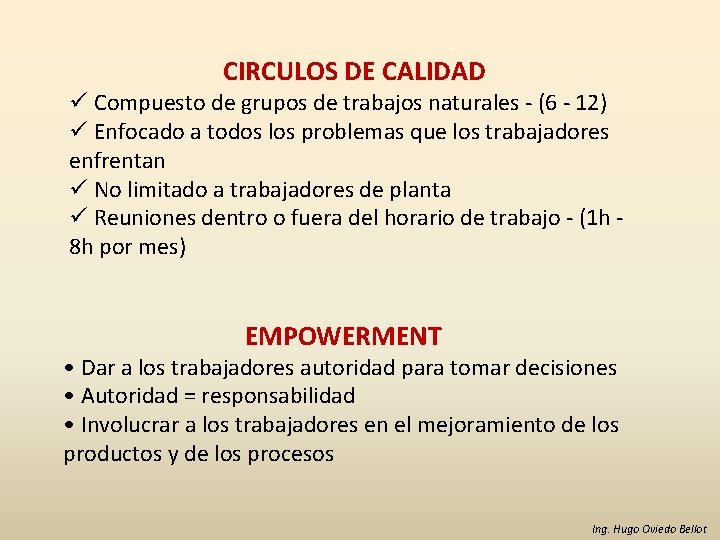 CIRCULOS DE CALIDAD

✓ Compuesto de grupos de trabajos naturales - (6 - 12)
✓ Enfocado a todos los problemas que los trabajadores enfrentan
✓ No limitado a trabajadores de planta
✓ Reuniones dentro o fuera del horario de trabajo - (1h - 8h por mes)

EMPOWERMENT

• Dar a los trabajadores autoridad para tomar decisiones
• Autoridad = responsabilidad
• Involucrar a los trabajadores en el mejoramiento de los productos y de los procesos

Ing. Hugo Oviedo Bellot